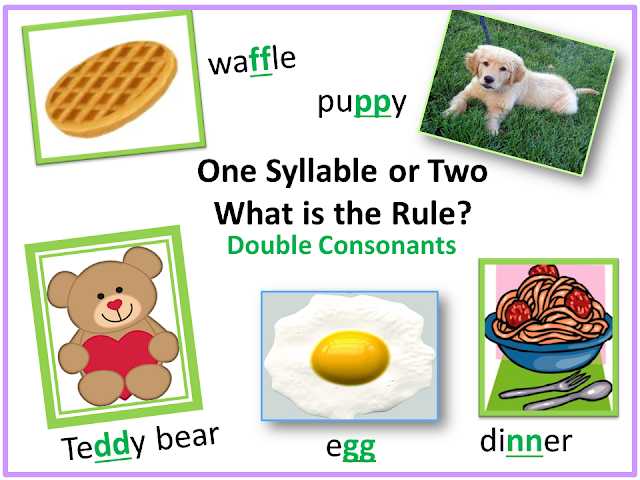 waffle

puppy

One Syllable or Two
What is the Rule?
Double Consonants

Teddy bear

egg

dinner